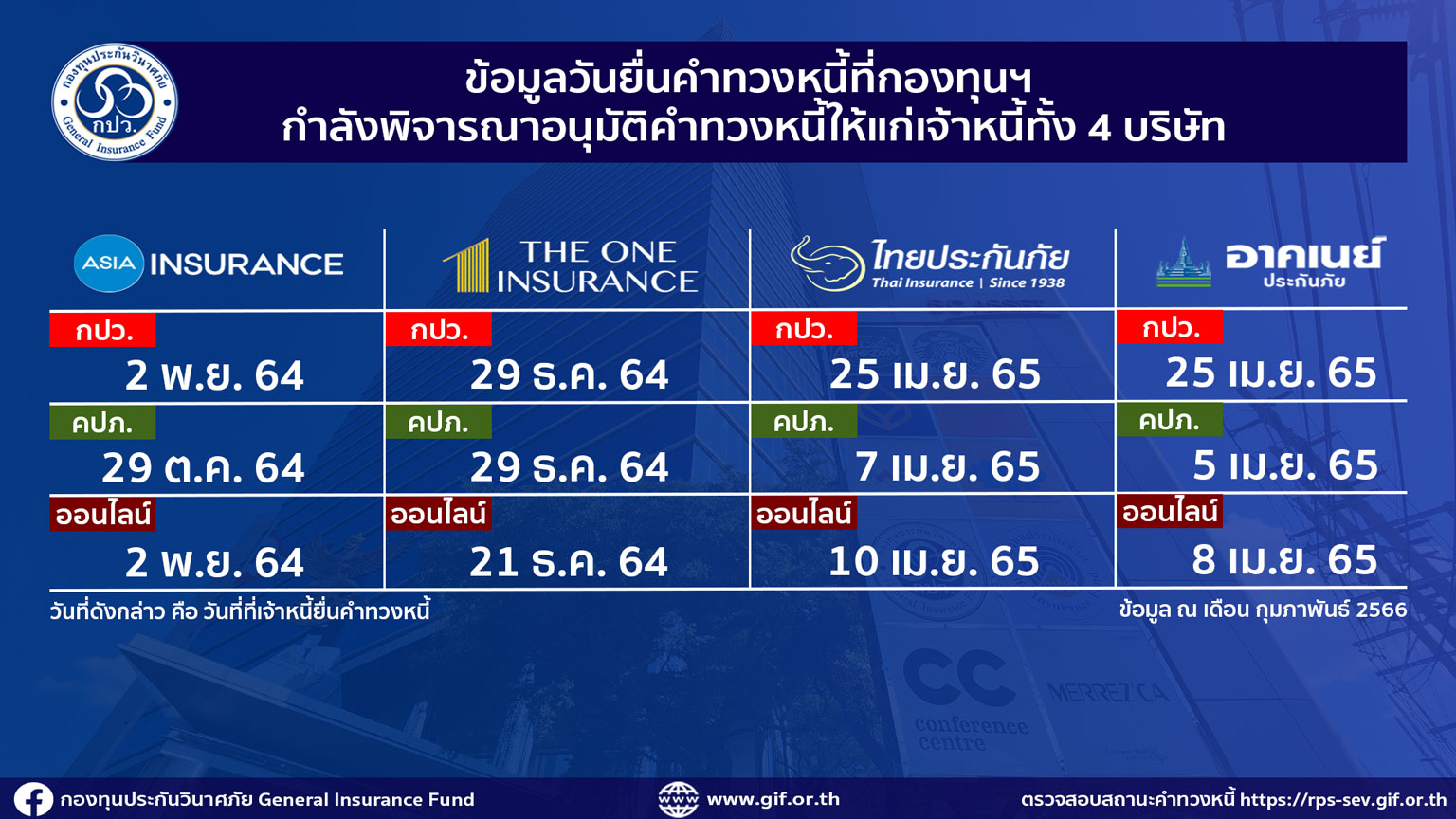 กองทุนประกันวินาศภัย กปว. General Insurance Fund

ข้อมูลวันยื่นคำทวงหนี้ที่กองทุนฯ
กำลังพิจารณาอนุมัติคำทวงหนี้ให้แก่เจ้าหนี้ทั้ง 4 บริษัท

| ASIA INSURANCE | THE ONE INSURANCE | ไทยประกันภัย Thai Insurance \| Since 1938 | อาคเนย์ ประกันภัย |
|---|---|---|---|
| กปว. 2 พ.ย. 64 | กปว. 29 ธ.ค. 64 | กปว. 25 เม.ย. 65 | กปว. 25 เม.ย. 65 |
| คปภ. 29 ต.ค. 64 | คปภ. 29 ธ.ค. 64 | คปภ. 7 เม.ย. 65 | คปภ. 5 เม.ย. 65 |
| ออนไลน์ 2 พ.ย. 64 | ออนไลน์ 21 ธ.ค. 64 | ออนไลน์ 10 เม.ย. 65 | ออนไลน์ 8 เม.ย. 65 |

วันที่ดังกล่าว คือ วันที่ที่เจ้าหนี้ยื่นคำทวงหนี้

ข้อมูล ณ เดือน กุมภาพันธ์ 2566

CC conference centre MERREZ'CA

กองทุนประกันวินาศภัย General Insurance Fund www.gif.or.th ตรวจสอบสถานะคำทวงหนี้ https://rps-sev.gif.or.th